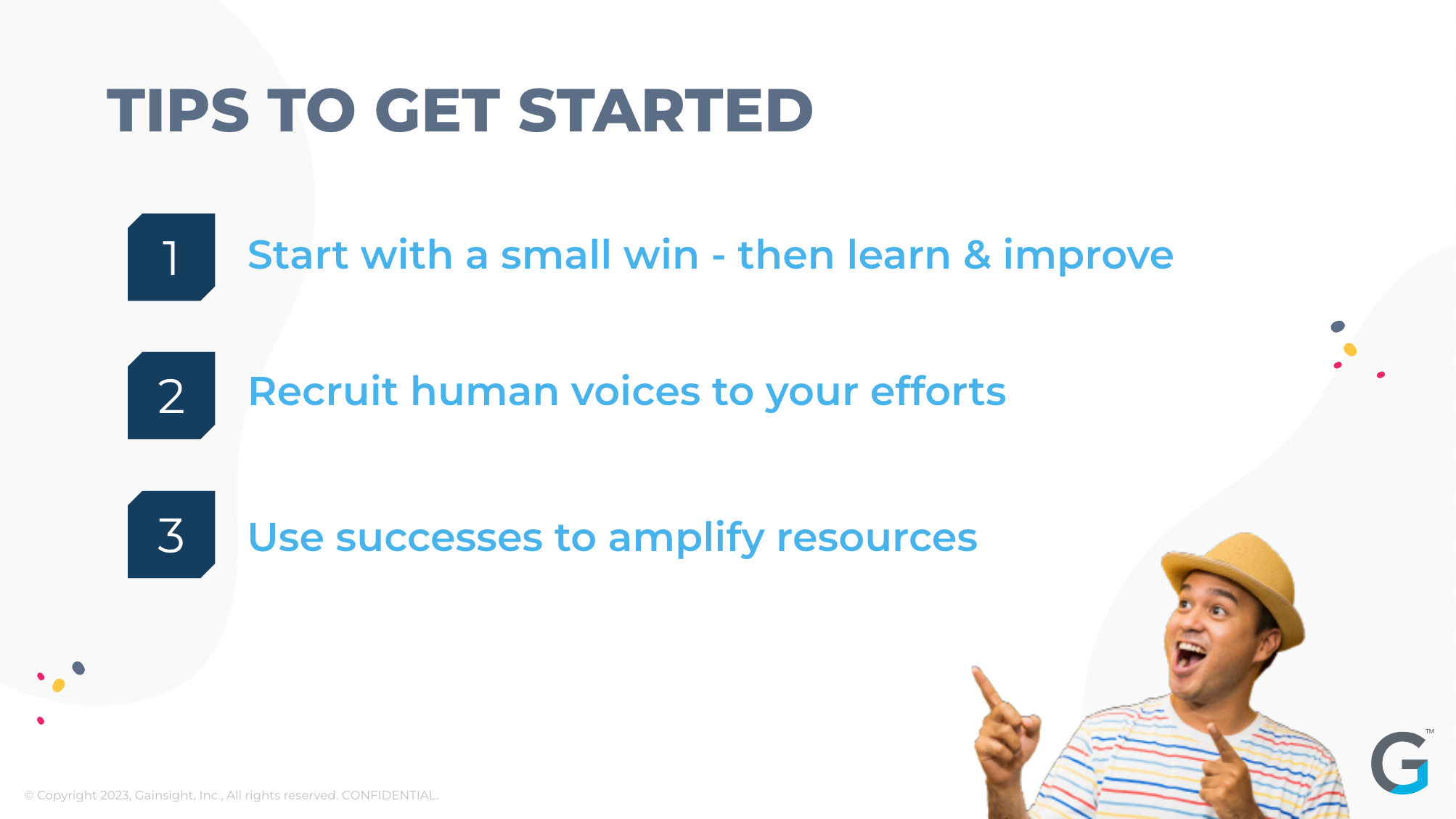 TIPS TO GET STARTED

1 Start with a small win - then learn & improve

2 Recruit human voices to your efforts

3 Use successes to amplify resources

© Copyright 2023, Gainsight, Inc., All rights reserved. CONFIDENTIAL.

G™